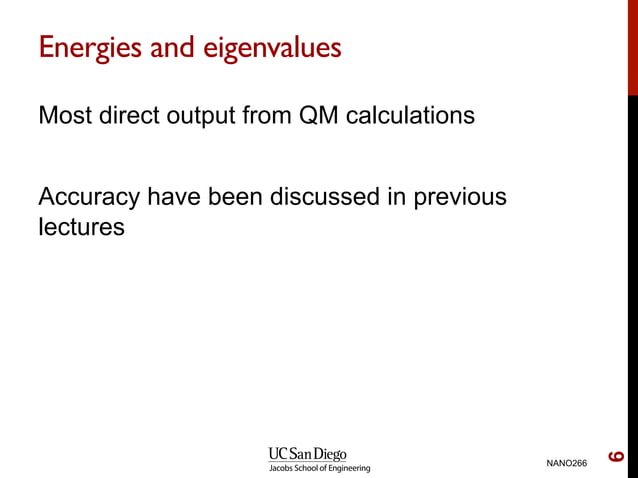 Energies and eigenvalues

Most direct output from QM calculations

Accuracy have been discussed in previous lectures

UC San Diego
Jacobs School of Engineering

NANO266

6